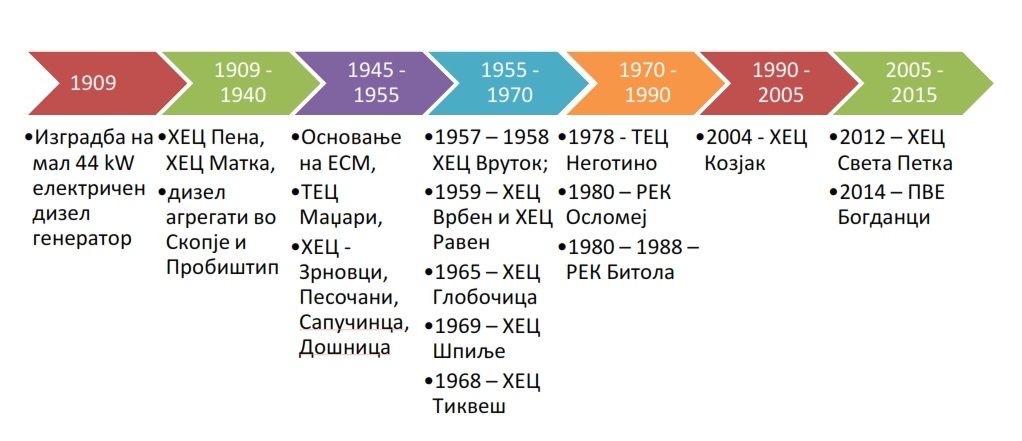 1909

•Изградба на мал 44 kW електричен дизел генератор

1909 - 1940

•ХЕЦ Пена, ХЕЦ Матка,
•дизел агрегати во Скопје и Пробиштип

1945 - 1955

•Основање на ЕСМ,
•ТЕЦ Маџари,
•ХЕЦ - Зрновци, Песочани, Сапучинца, Дошница

1955 - 1970

•1957 – 1958 ХЕЦ Вруток;
•1959 – ХЕЦ Врбен и ХЕЦ Равен
•1965 – ХЕЦ Глобочица
•1969 – ХЕЦ Шпиље
•1968 – ХЕЦ Тиквеш

1970 - 1990

•1978 - ТЕЦ Неготино
•1980 – РЕК Осломеј
•1980 – 1988 – РЕК Битола

1990 - 2005

•2004 - ХЕЦ Козјак

2005 - 2015

•2012 – ХЕЦ Света Петка
•2014 – ПВЕ Богданци